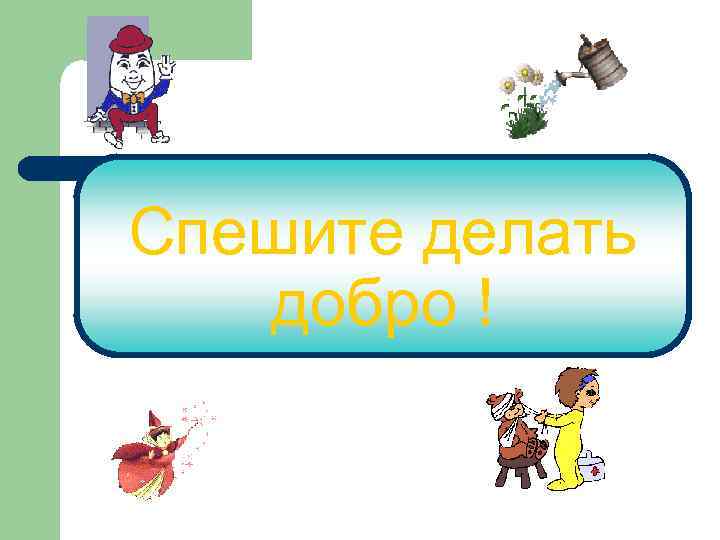 Спешите делать добро !